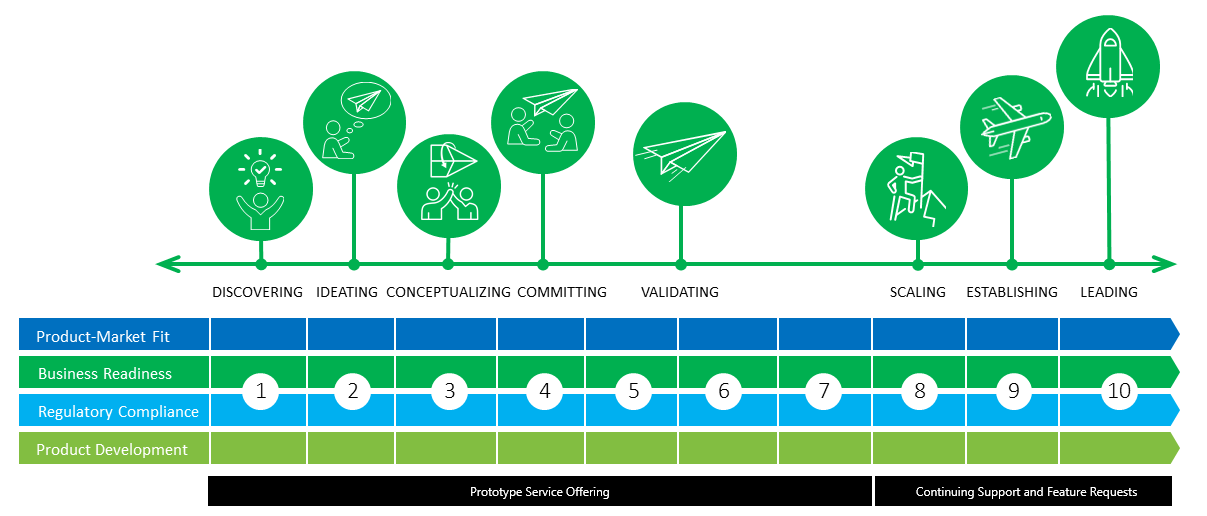 DISCOVERING IDEATING CONCEPTUALIZING COMMITTING VALIDATING SCALING ESTABLISHING LEADING

Product-Market Fit
Business Readiness
Regulatory Compliance
Product Development

1 2 3 4 5 6 7 8 9 10

Prototype Service Offering
Continuing Support and Feature Requests